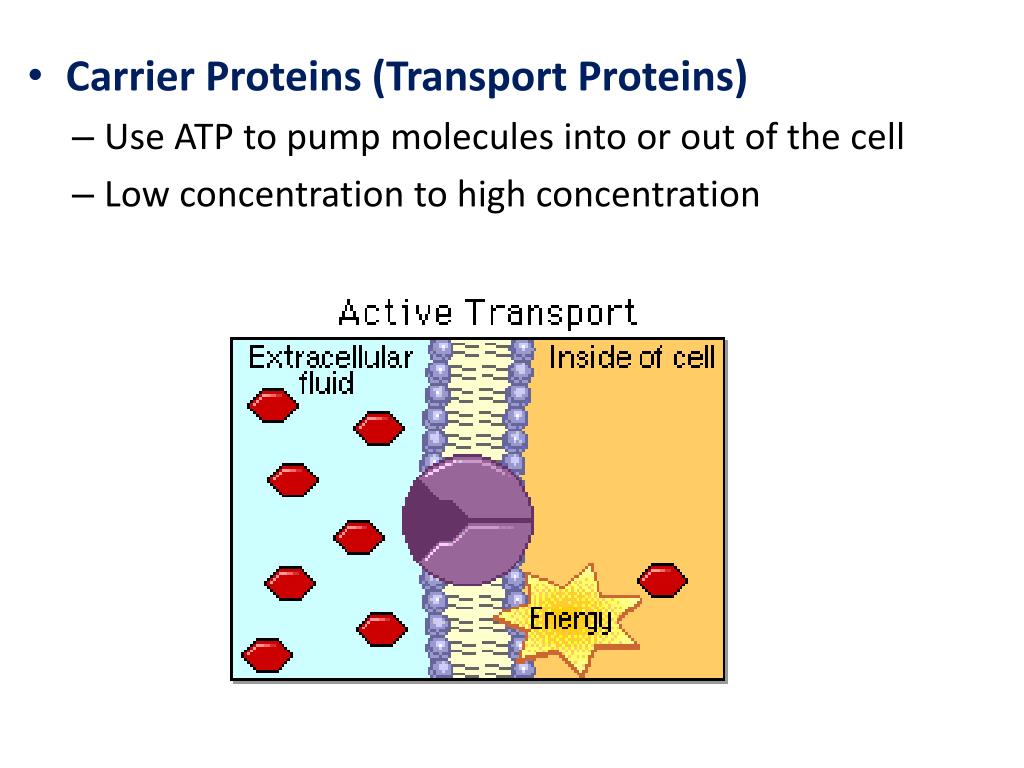 • Carrier Proteins (Transport Proteins)
– Use ATP to pump molecules into or out of the cell
– Low concentration to high concentration

Active Transport

Extracellular fluid

Inside of cell

Energy